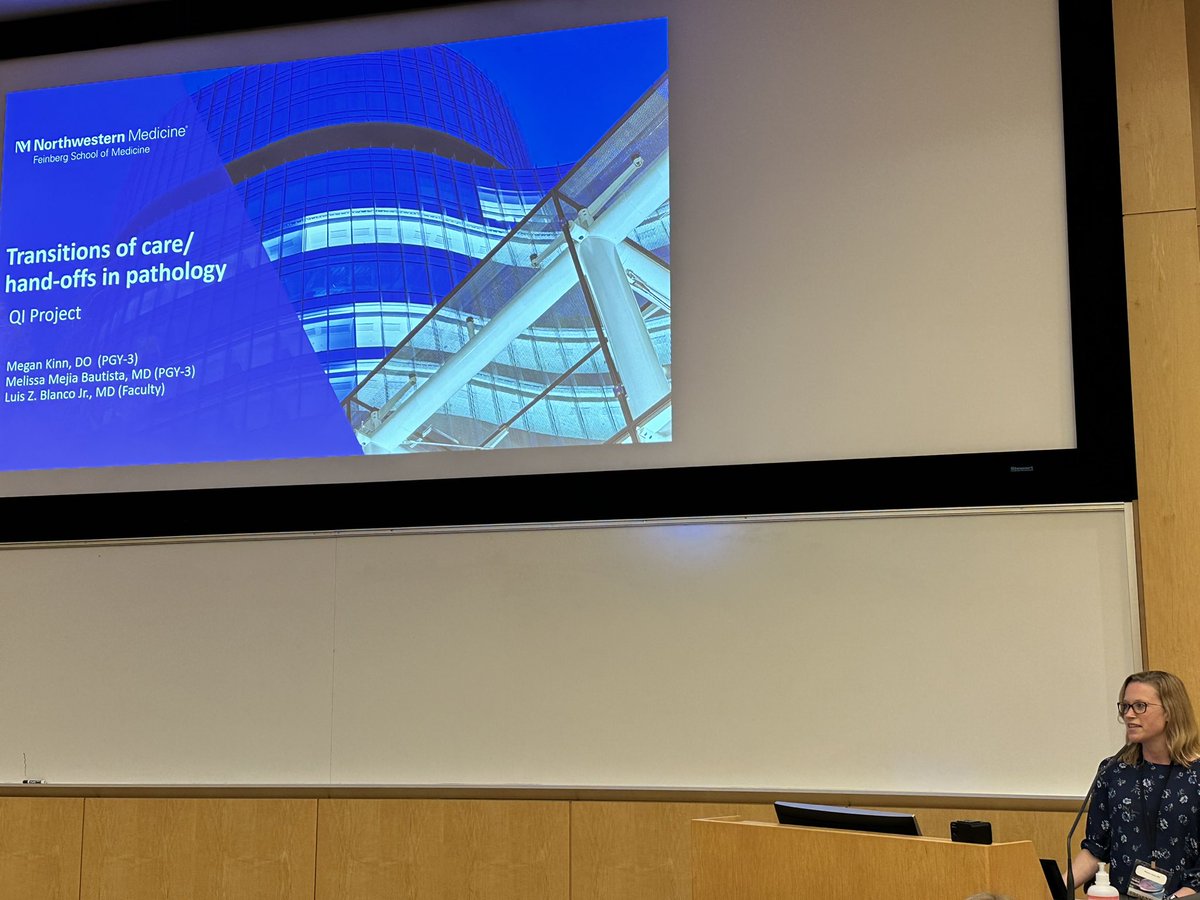 Northwestern Medicine
Feinberg School of Medicine

Transitions of care/ hand-offs in pathology

QI Project

Megan Kinn, DO (PGY-3)
Melissa Mejia Bautista, MD (PGY-3)
Luis Z. Blanco Jr., MD (Faculty)